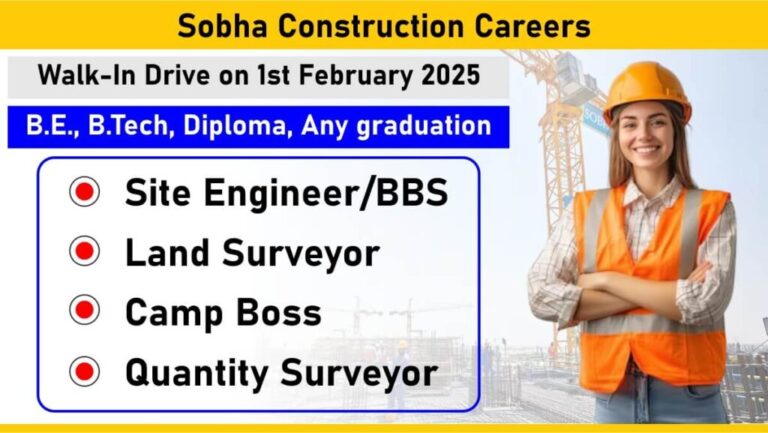 Sobha Construction Careers

Walk-In Drive on 1st February 2025

B.E., B.Tech, Diploma, Any graduation

Site Engineer/BBS

Land Surveyor

Camp Boss

Quantity Surveyor